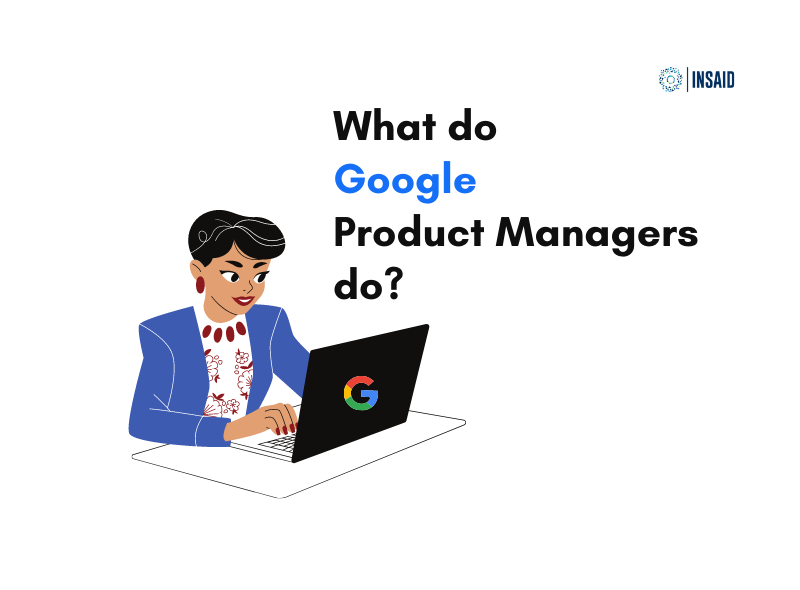 INSAID

What do Google Product Managers do?

G